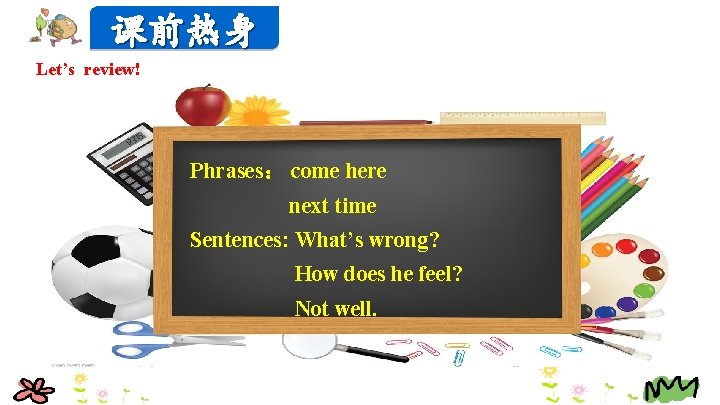 课前热身

Let's review!

Phrases： come here
next time
Sentences: What's wrong?
How does he feel?
Not well.